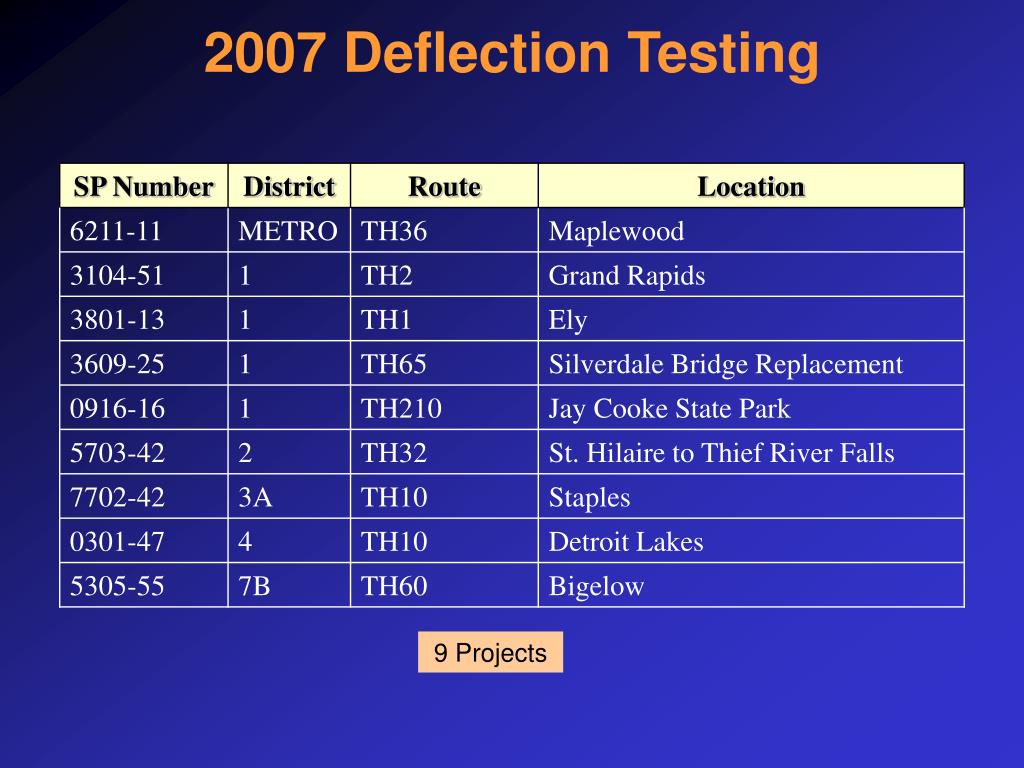 2007 Deflection Testing

| SP Number | District | Route | Location |
|---|---|---|---|
| 6211-11 | METRO | TH36 | Maplewood |
| 3104-51 | 1 | TH2 | Grand Rapids |
| 3801-13 | 1 | TH1 | Ely |
| 3609-25 | 1 | TH65 | Silverdale Bridge Replacement |
| 0916-16 | 1 | TH210 | Jay Cooke State Park |
| 5703-42 | 2 | TH32 | St. Hilaire to Thief River Falls |
| 7702-42 | 3A | TH10 | Staples |
| 0301-47 | 4 | TH10 | Detroit Lakes |
| 5305-55 | 7B | TH60 | Bigelow |

9 Projects